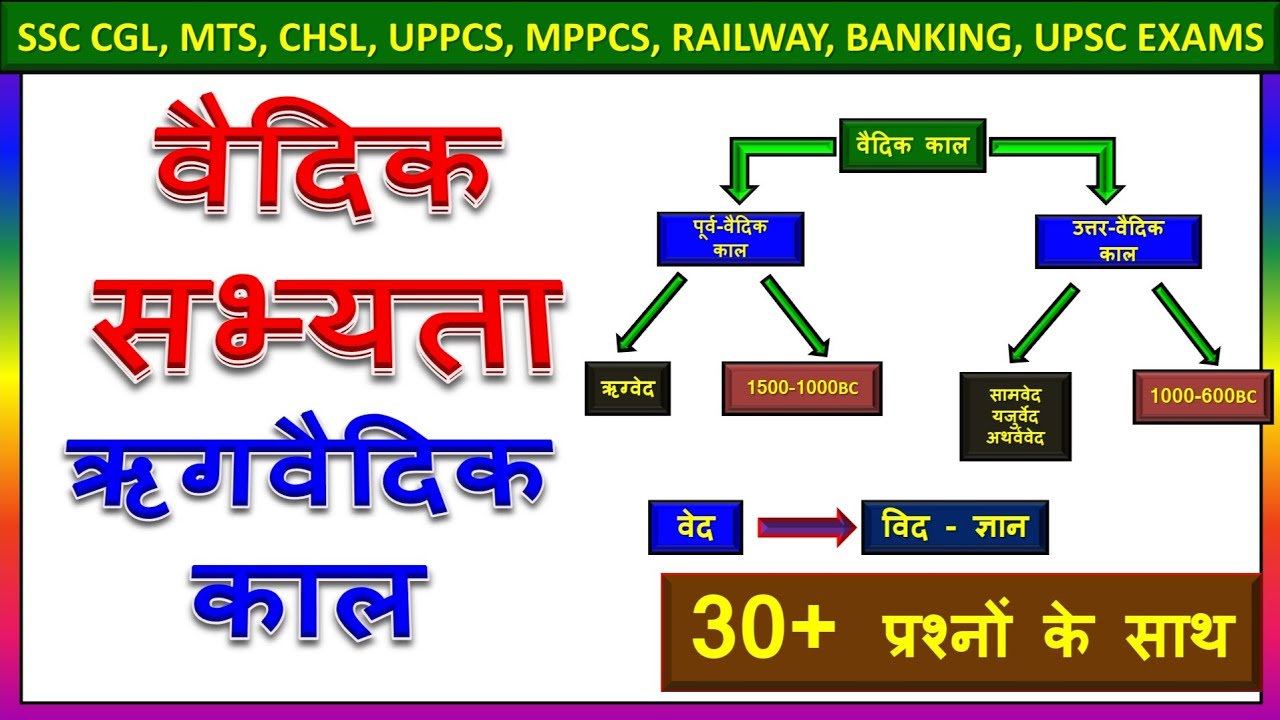 SSC CGL, MTS, CHSL, UPPCS, MPPCS, RAILWAY, BANKING, UPSC EXAMS

वैदिक सभ्यता

ऋगवैदिक काल

वैदिक काल

पूर्व-वैदिक काल

उत्तर-वैदिक काल

ऋग्वेद

1500-1000BC

सामवेद यजुर्वेद अथर्ववेद

1000-600BC

वेद

विद - ज्ञान

30+ प्रश्नों के साथ